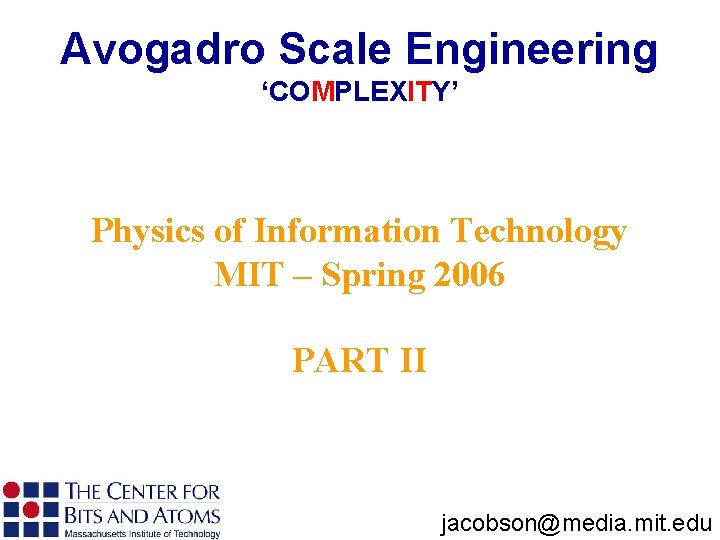 Avogadro Scale Engineering
‘COMPLEXITY’

Physics of Information Technology
MIT – Spring 2006

PART II

THE CENTER FOR
BITS AND ATOMS
Massachusetts Institute of Technology

jacobson@media.mit.edu